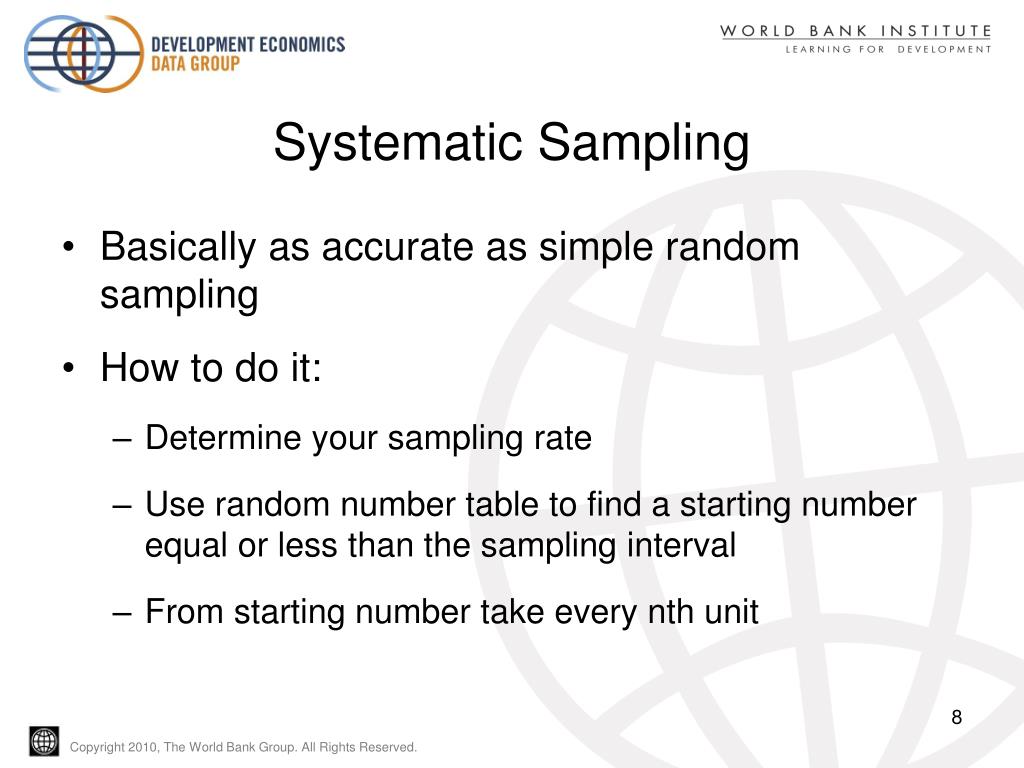 DEVELOPMENT ECONOMICS
DATA GROUP

WORLD BANK INSTITUTE
LEARNING FOR DEVELOPMENT

Systematic Sampling

• Basically as accurate as simple random sampling

• How to do it:

– Determine your sampling rate

– Use random number table to find a starting number equal or less than the sampling interval

– From starting number take every nth unit

8

Copyright 2010, The World Bank Group. All Rights Reserved.